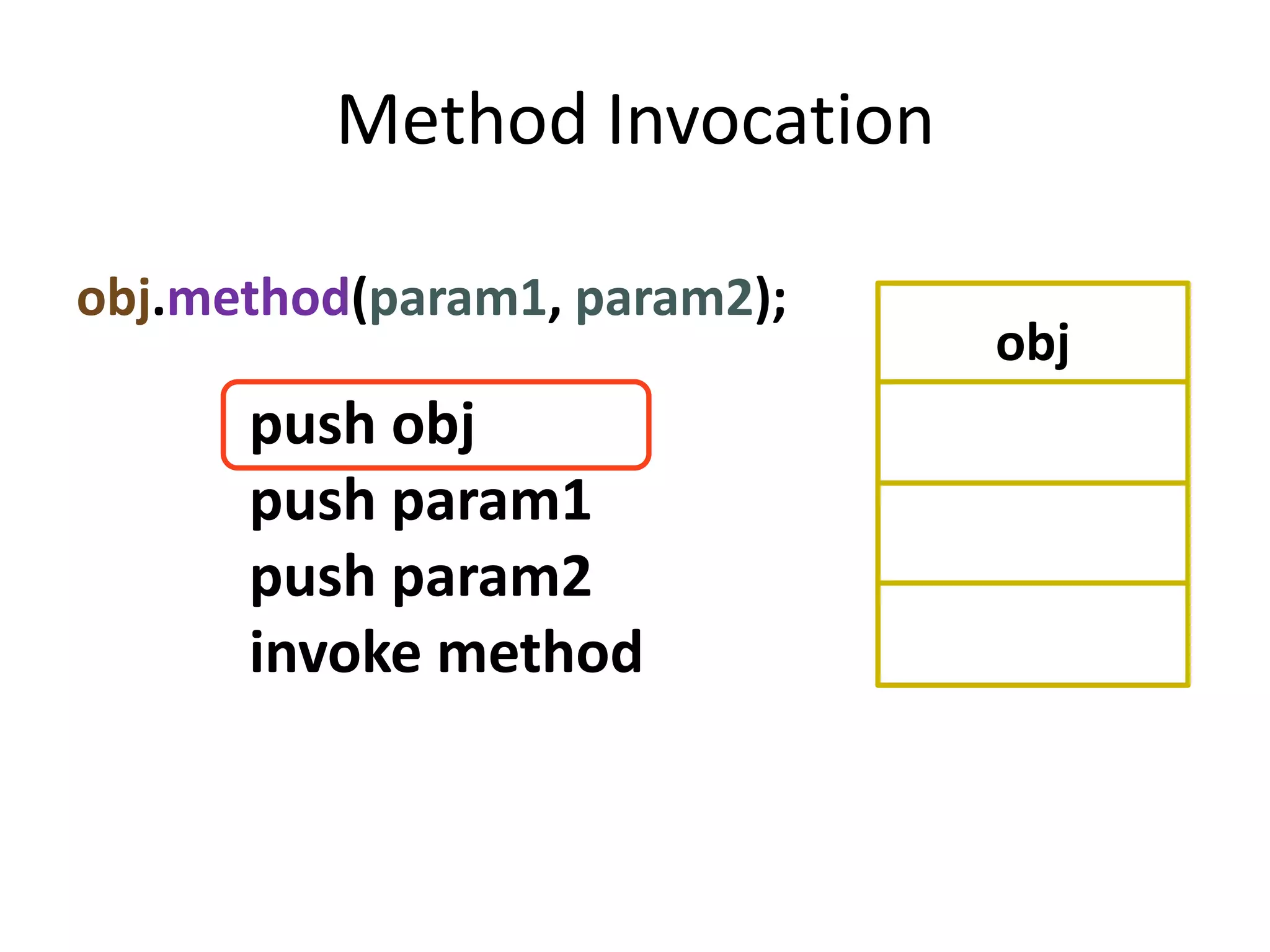 Method Invocation

obj.method(param1, param2);

push obj
push param1
push param2
invoke method

obj